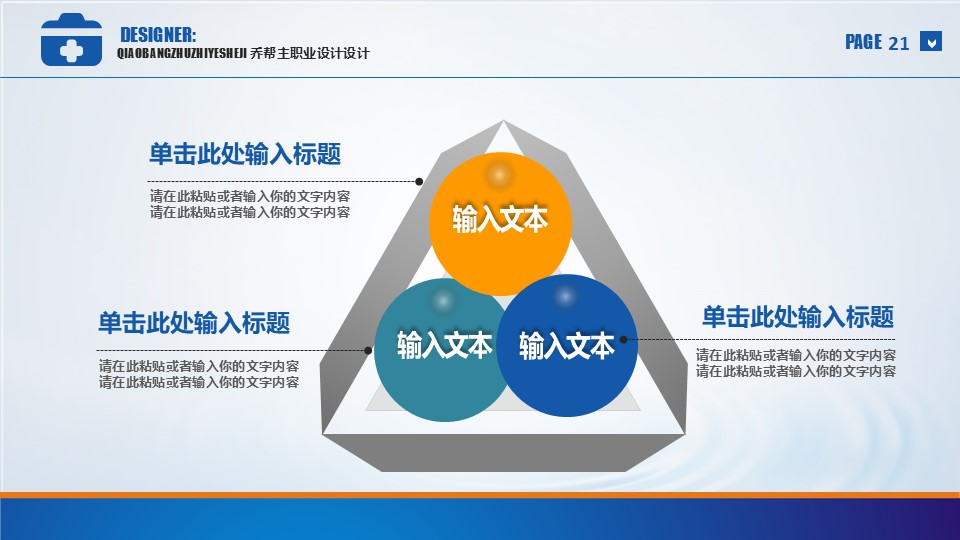 DESIGNER:
QIAOBANGZHUZHIYESHEJI 乔帮主职业设计设计

PAGE 21

单击此处输入标题

请在此粘贴或者输入你的文字内容
请在此粘贴或者输入你的文字内容

输入文本

单击此处输入标题

请在此粘贴或者输入你的文字内容
请在此粘贴或者输入你的文字内容

输入文本

输入文本

单击此处输入标题

请在此粘贴或者输入你的文字内容
请在此粘贴或者输入你的文字内容